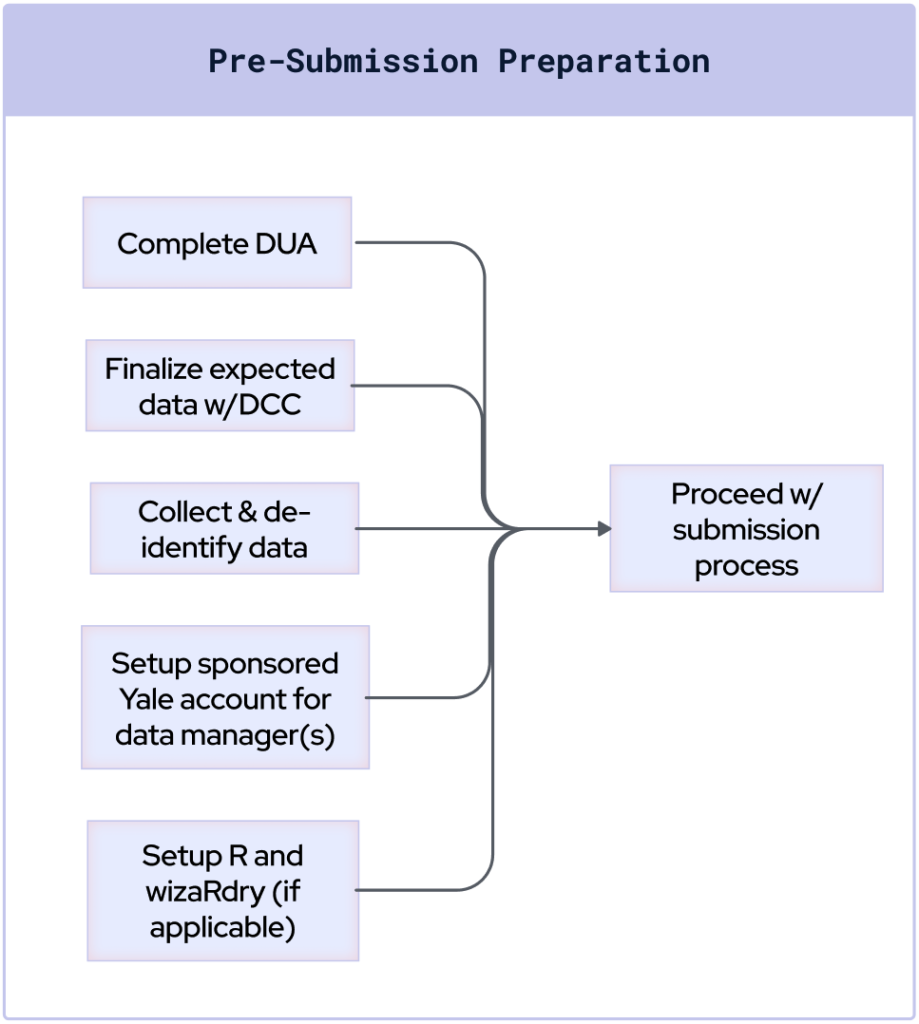 Pre-Submission Preparation

Complete DUA

Finalize expected data w/DCC

Collect & de-identify data

Setup sponsored Yale account for data manager(s)

Setup R and wizaRdry (if applicable)

Proceed w/ submission process